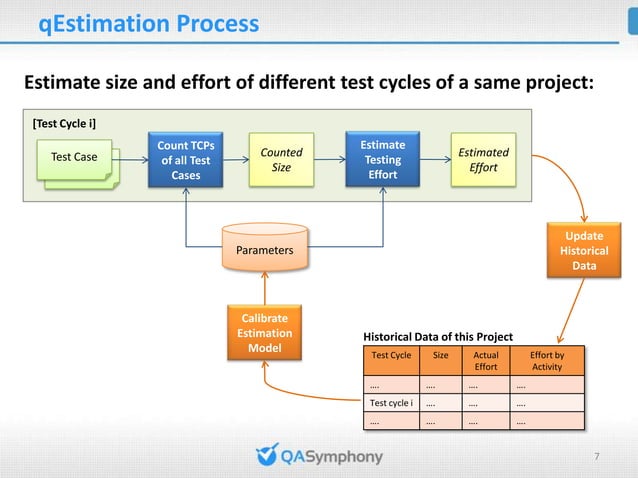 qEstimation Process

Estimate size and effort of different test cycles of a same project:

[Test Cycle i]

Test Case

Count TCPs of all Test Cases

Counted Size

Estimate Testing Effort

Estimated Effort

Parameters

Update Historical Data

Calibrate Estimation Model

Historical Data of this Project

| Test Cycle | Size | Actual Effort | Effort by Activity |
|---|---|---|---|
| .... | .... | .... | .... |
| Test cycle i | .... | .... | .... |
| .... | .... | .... | .... |

QASymphony

7